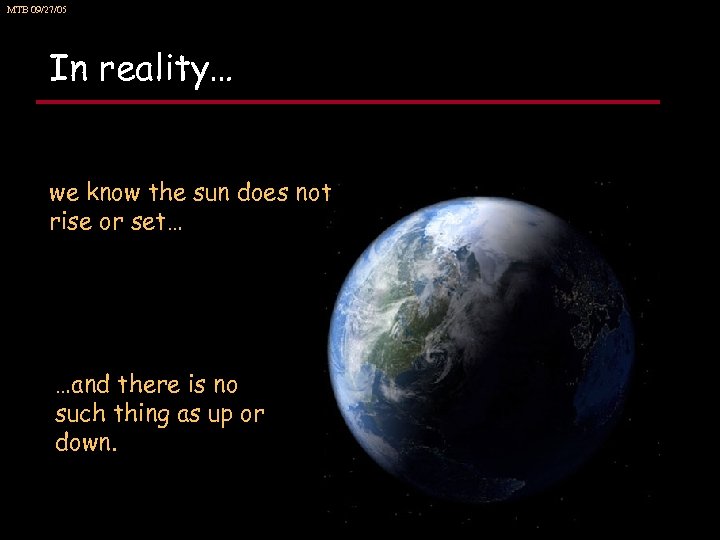 MTB 09/27/05

In reality…

we know the sun does not rise or set…

…and there is no such thing as up or down.